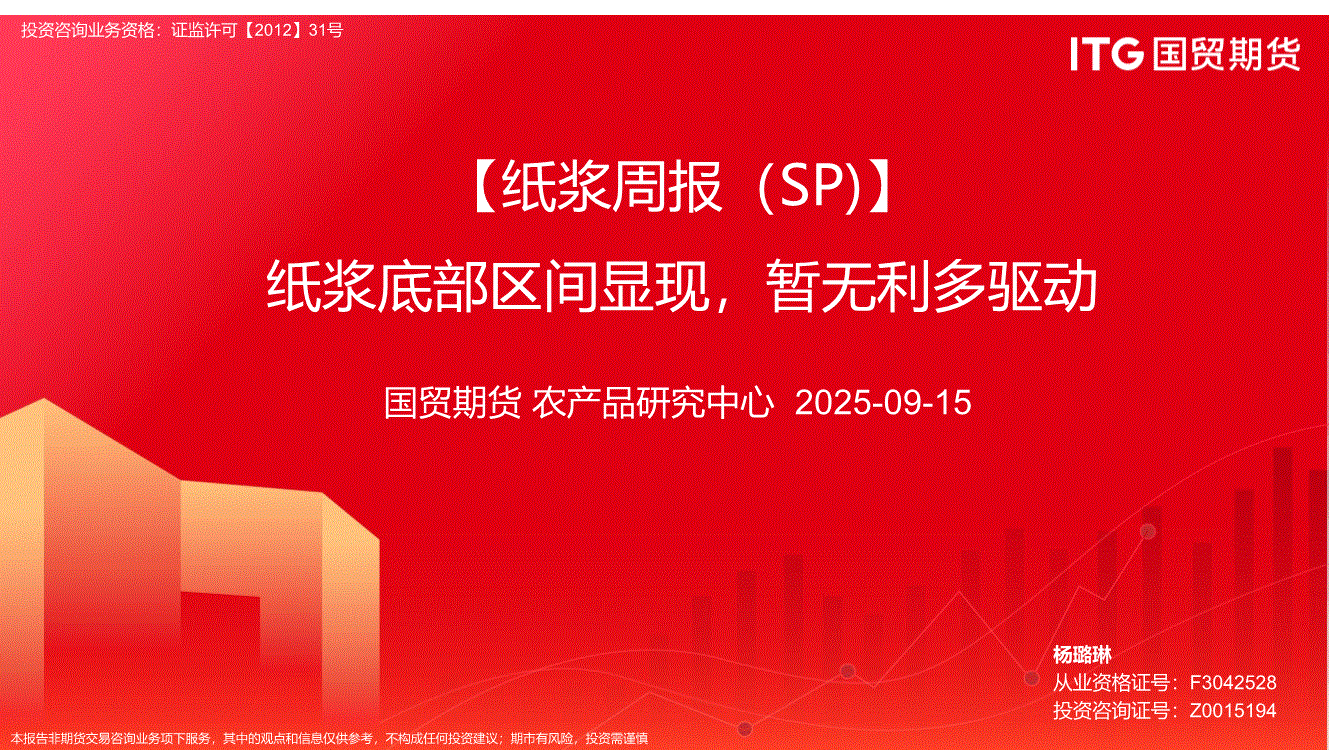 投资咨询业务资格：证监许可【2012】31号

ITG 国贸期货

【纸浆周报（SP)】

纸浆底部区间显现，暂无利多驱动

国贸期货 农产品研究中心 2025-09-15

杨璐琳

从业资格证号：F3042528

投资咨询证号：Z0015194

本报告非期货交易咨询业务项下服务，其中的观点和信息仅供参考，不构成任何投资建议；期市有风险，投资需谨慎